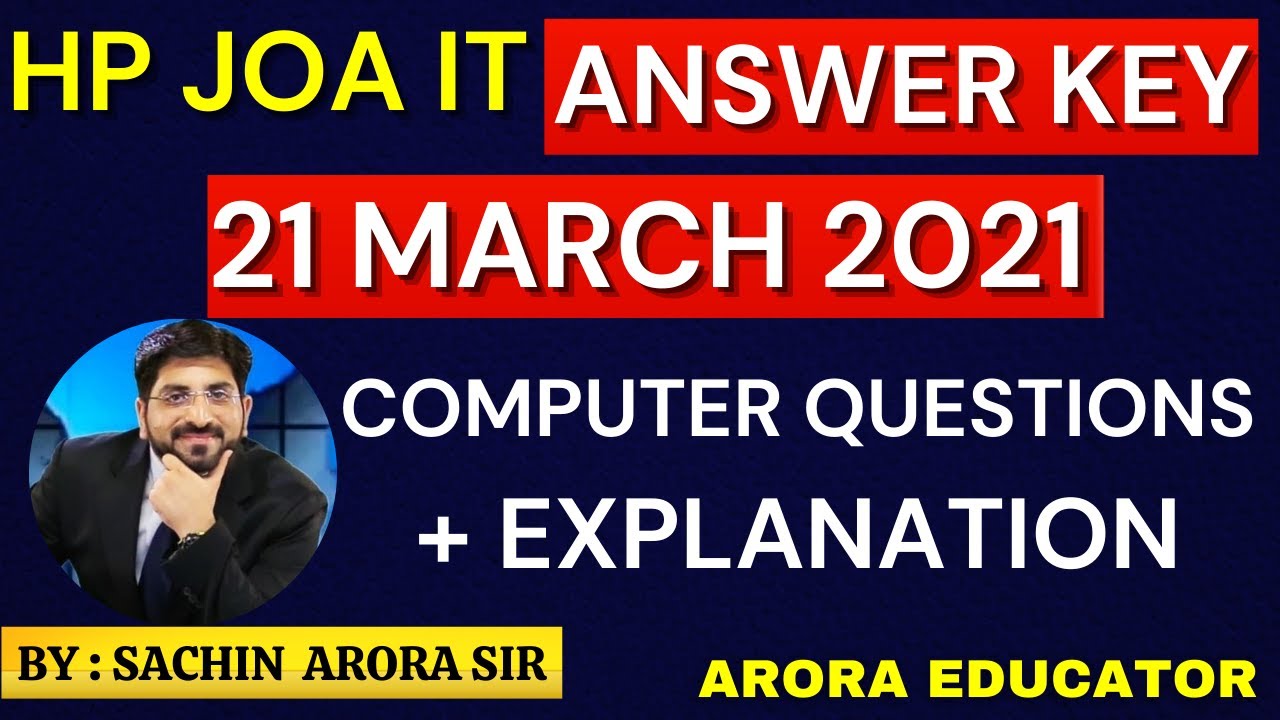 HP JOA IT ANSWER KEY

21 MARCH 2021

COMPUTER QUESTIONS

+ EXPLANATION

BY : SACHIN ARORA SIR

ARORA EDUCATOR